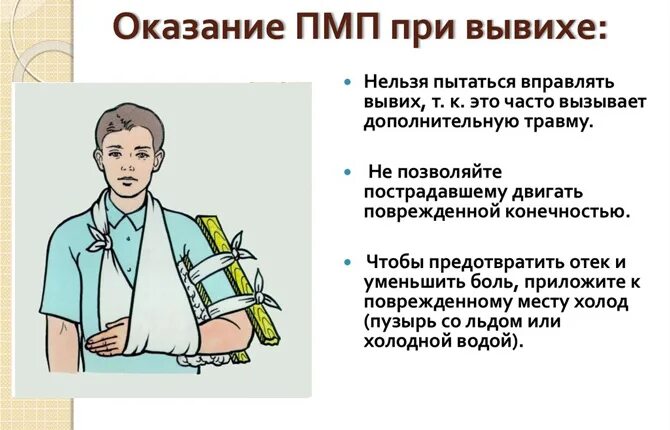 Оказание ПМП при вывихе:

• Нельзя пытаться вправлять вывих, т. к. это часто вызывает дополнительную травму.

• Не позволяйте пострадавшему двигать поврежденной конечностью.

• Чтобы предотвратить отек и уменьшить боль, приложите к поврежденному месту холод (пузырь со льдом или холодной водой).